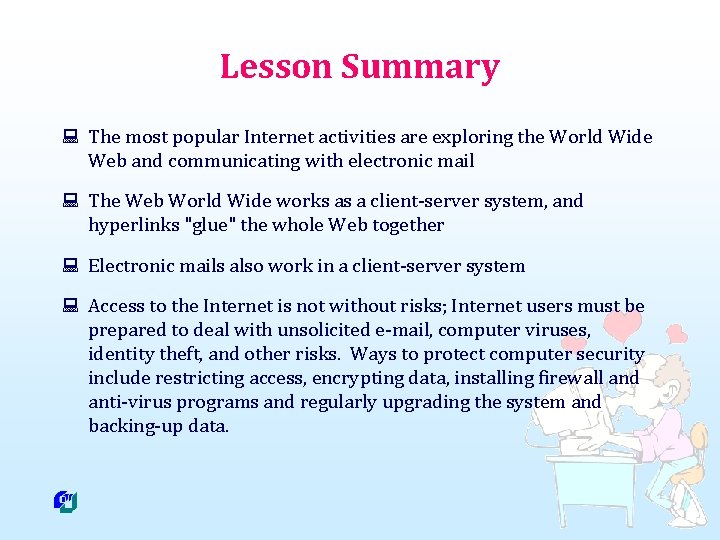 Lesson Summary

The most popular Internet activities are exploring the World Wide Web and communicating with electronic mail

The Web World Wide works as a client-server system, and hyperlinks "glue" the whole Web together

Electronic mails also work in a client-server system

Access to the Internet is not without risks; Internet users must be prepared to deal with unsolicited e-mail, computer viruses, identity theft, and other risks. Ways to protect computer security include restricting access, encrypting data, installing firewall and anti-virus programs and regularly upgrading the system and backing-up data.